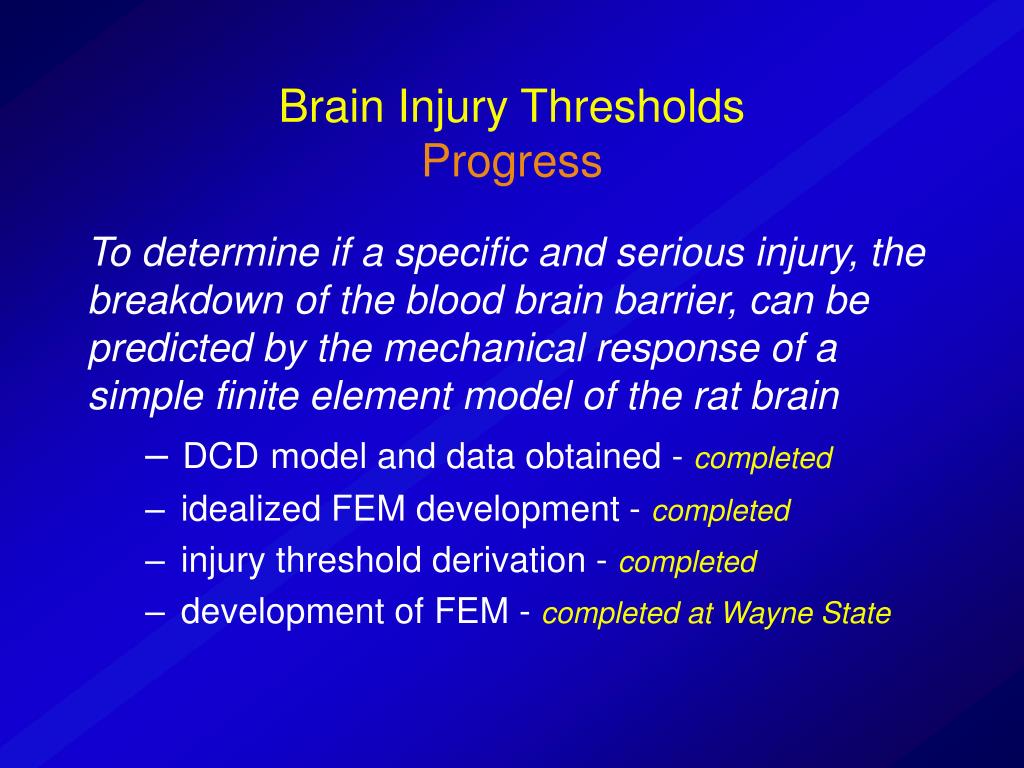 Brain Injury Thresholds
Progress

To determine if a specific and serious injury, the breakdown of the blood brain barrier, can be predicted by the mechanical response of a simple finite element model of the rat brain

– DCD model and data obtained - completed
– idealized FEM development - completed
– injury threshold derivation - completed
– development of FEM - completed at Wayne State